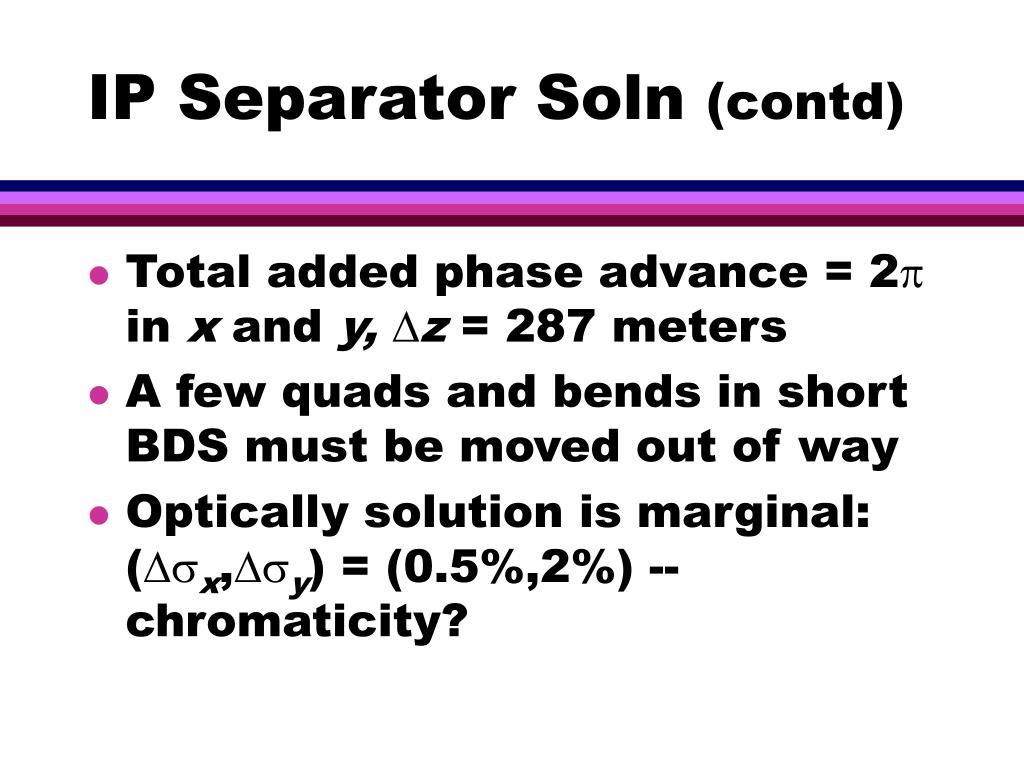 IP Separator Soln (contd)

- Total added phase advance = $2\pi$ in $x$ and $y$, $\Delta z$ = 287 meters
- A few quads and bends in short BDS must be moved out of way
- Optically solution is marginal: $(\Delta\sigma_x,\Delta\sigma_y)$ = (0.5%,2%) -- chromaticity?